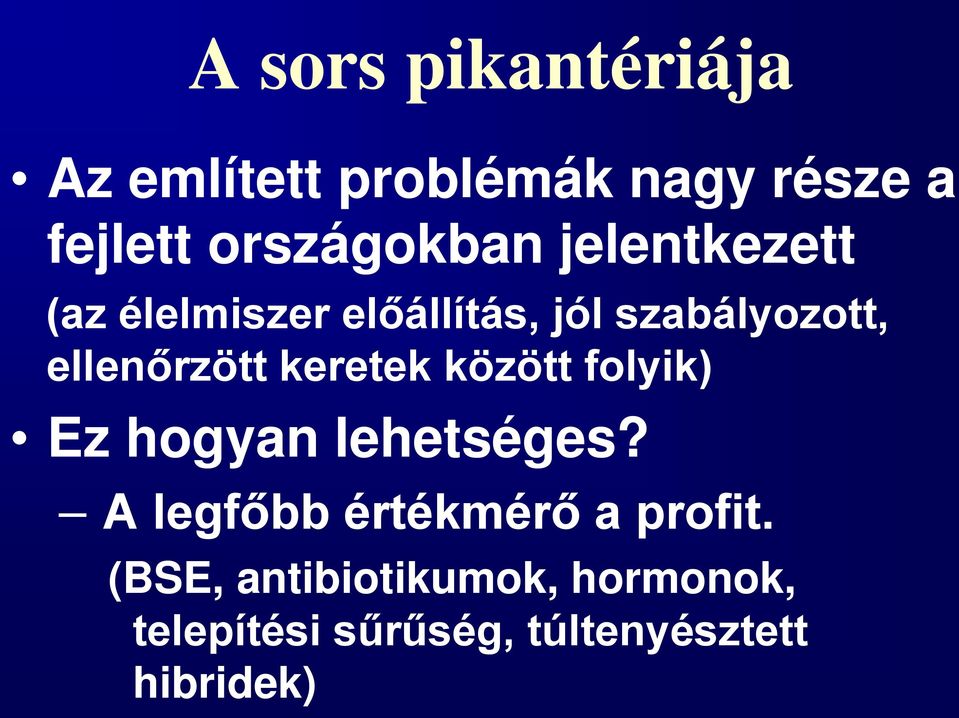 A sors pikantériája

• Az említett problémák nagy része a fejlett országokban jelentkezett

(az élelmiszer előállítás, jól szabályozott, ellenőrzött keretek között folyik)

• Ez hogyan lehetséges?

– A legfőbb értékmérő a profit.

(BSE, antibiotikumok, hormonok, telepítési sűrűség, túltenyésztett hibridek)